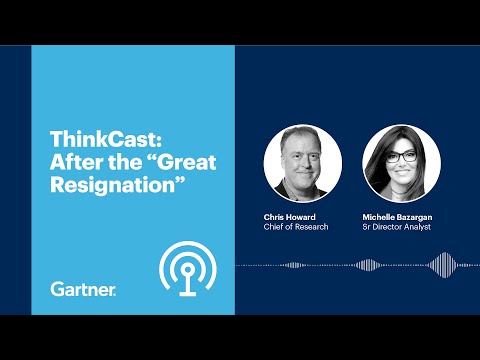 ThinkCast: After the “Great Resignation”

Gartner.

Chris Howard
Chief of Research

Michelle Bazargan
Sr Director Analyst